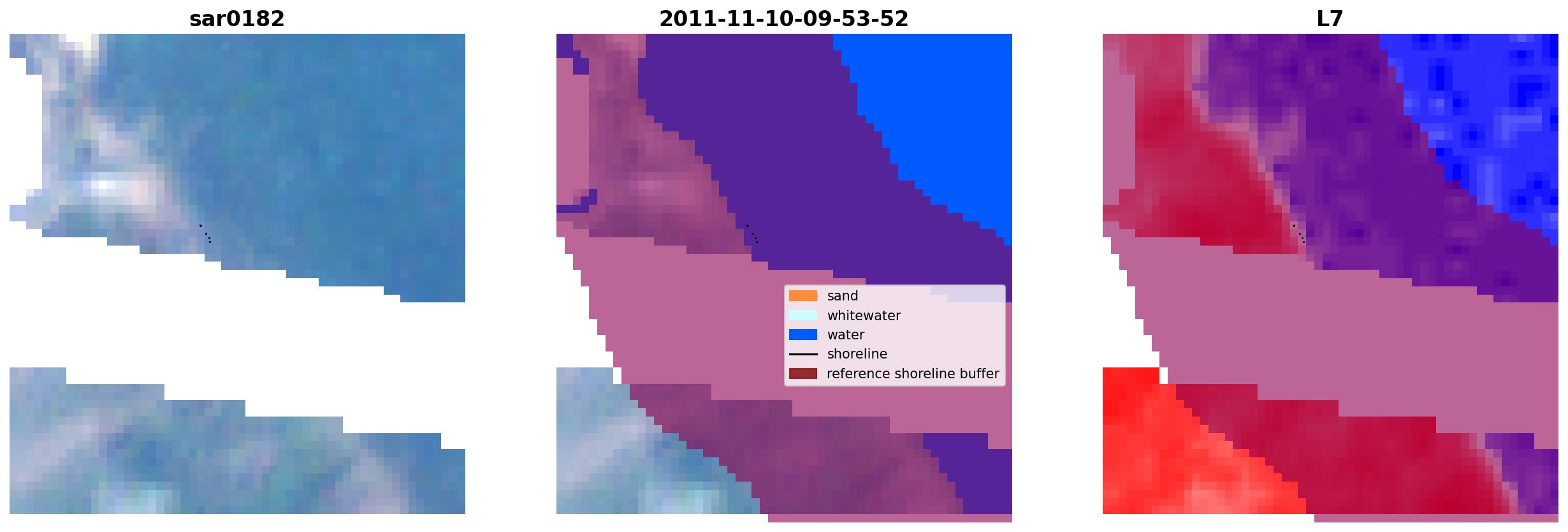 sar0182

2011-11-10-09-53-52

sand
whitewater
water
shoreline
reference shoreline buffer

L7